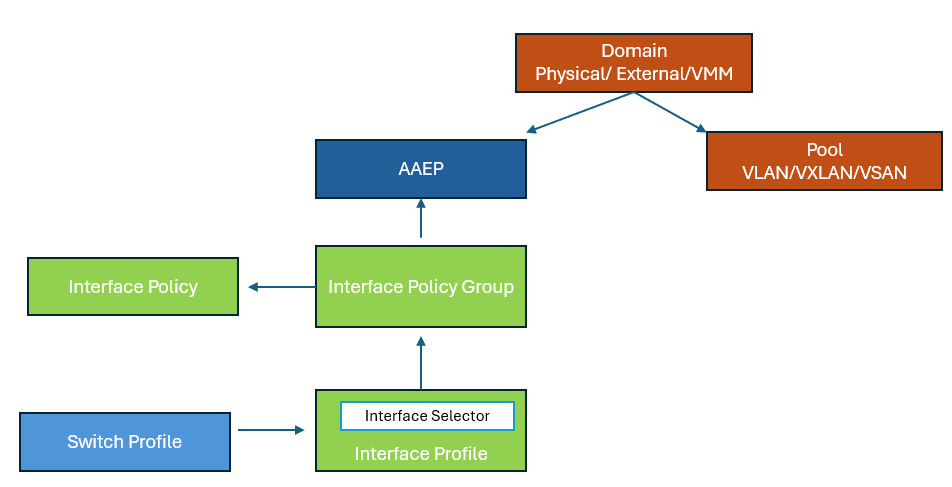 Domain
Physical/ External/VMM

AAEP

Pool
VLAN/VXLAN/VSAN

Interface Policy

Interface Policy Group

Switch Profile

Interface Selector

Interface Profile